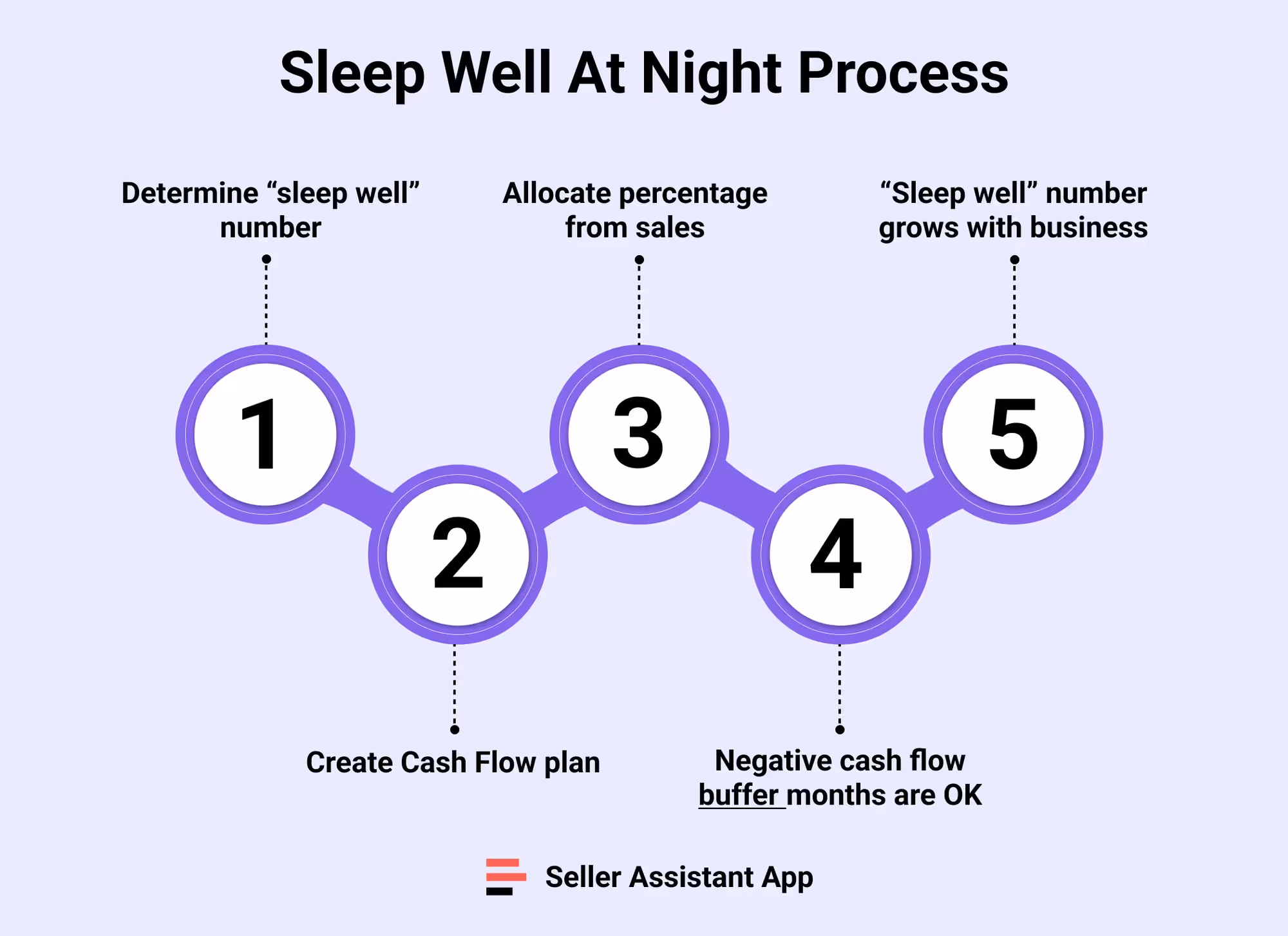 Sleep Well At Night Process

Determine “sleep well” number

Allocate percentage from sales

“Sleep well” number grows with business

1

2

3

4

5

Create Cash Flow plan

Negative cash flow buffer months are OK

Seller Assistant App